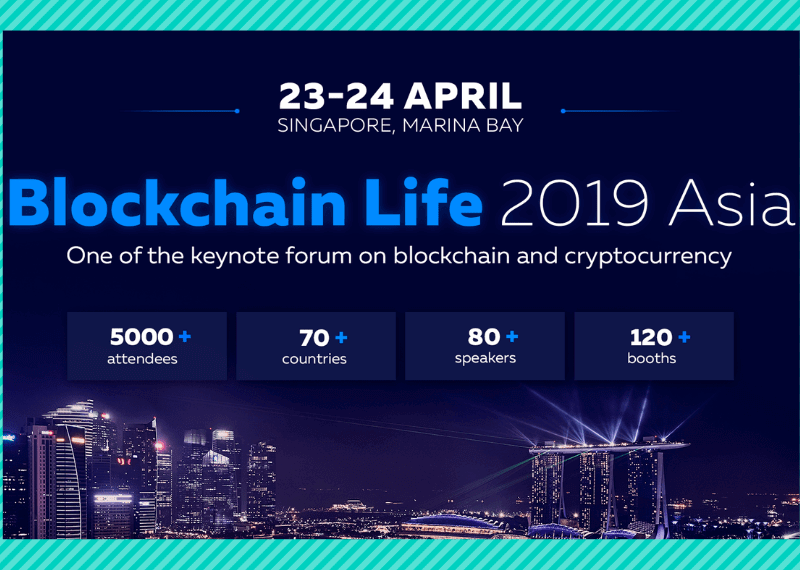 23-24 APRIL
SINGAPORE, MARINA BAY

Blockchain Life 2019 Asia

One of the keynote forum on blockchain and cryptocurrency

5000 + attendees

70 + countries

80 + speakers

120 + booths